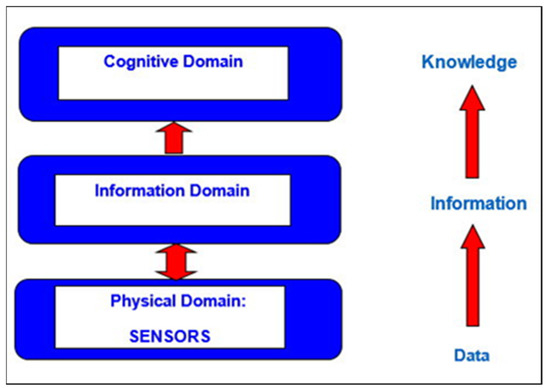 Cognitive Domain

Information Domain

Physical Domain:

SENSORS

Knowledge

Information

Data